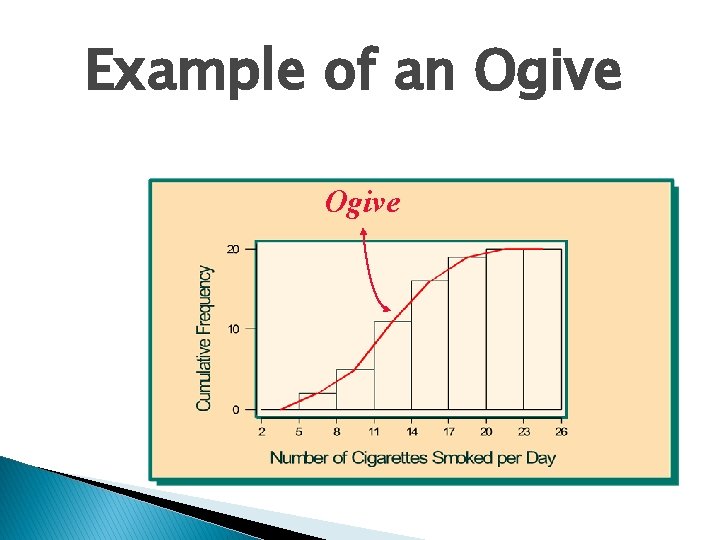 Example of an Ogive

Ogive

Cumulative Frequency

20

10

0

2 5 8 11 14 17 20 23 26

Number of Cigarettes Smoked per Day